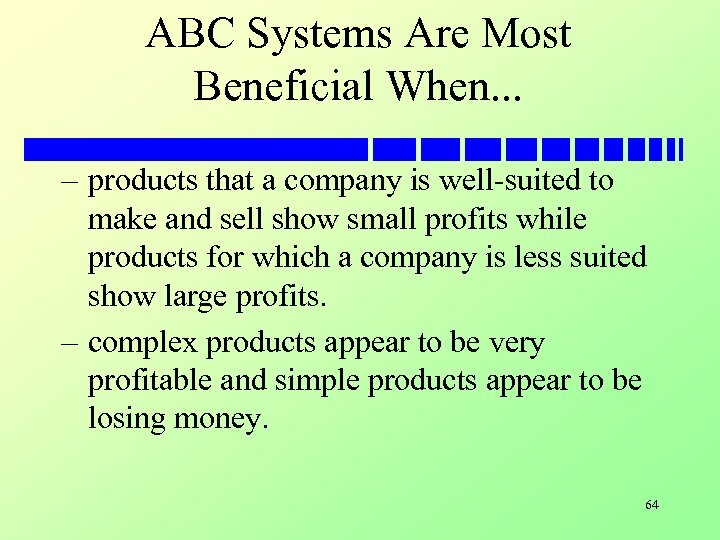 ABC Systems Are Most Beneficial When...

– products that a company is well-suited to make and sell show small profits while products for which a company is less suited show large profits.

– complex products appear to be very profitable and simple products appear to be losing money.

64